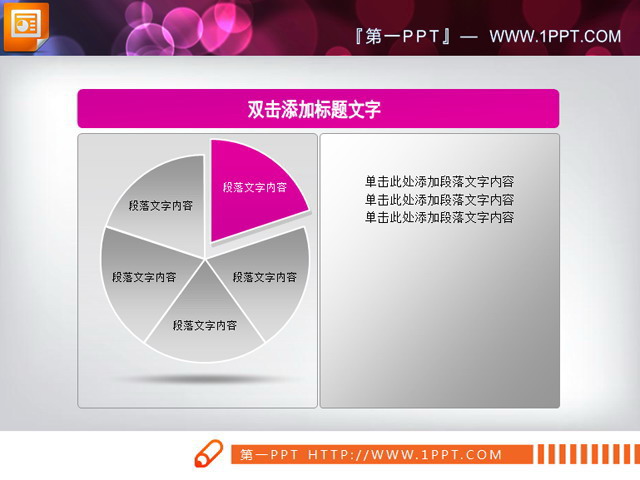 『第一PPT』— WWW.1PPT.COM

双击添加标题文字

段落文字内容

段落文字内容

段落文字内容

段落文字内容

段落文字内容

单击此处添加段落文字内容
单击此处添加段落文字内容
单击此处添加段落文字内容

第一PPT HTTP://WWW.1PPT.COM